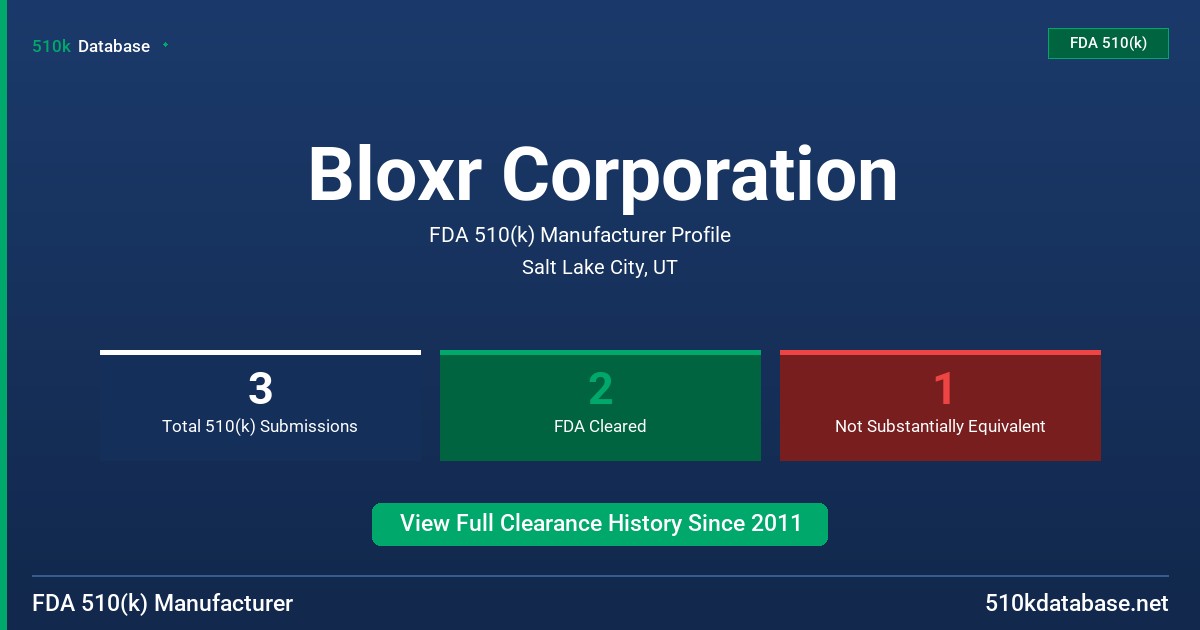 510k Database

FDA 510(k)

Bloxr Corporation

FDA 510(k) Manufacturer Profile

Salt Lake City, UT

3
Total 510(k) Submissions

2
FDA Cleared

1
Not Substantially Equivalent

View Full Clearance History Since 2011

FDA 510(k) Manufacturer

510kdatabase.net